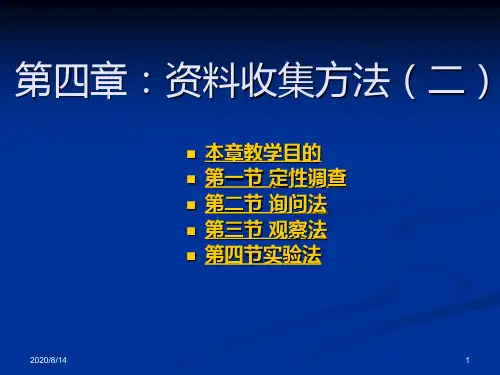 第四章：资料收集方法（二）

- 本章教学目的
- 第一节 定性调查
- 第二节 询问法
- 第三节 观察法
- 第四节实验法

2020/8/14

1